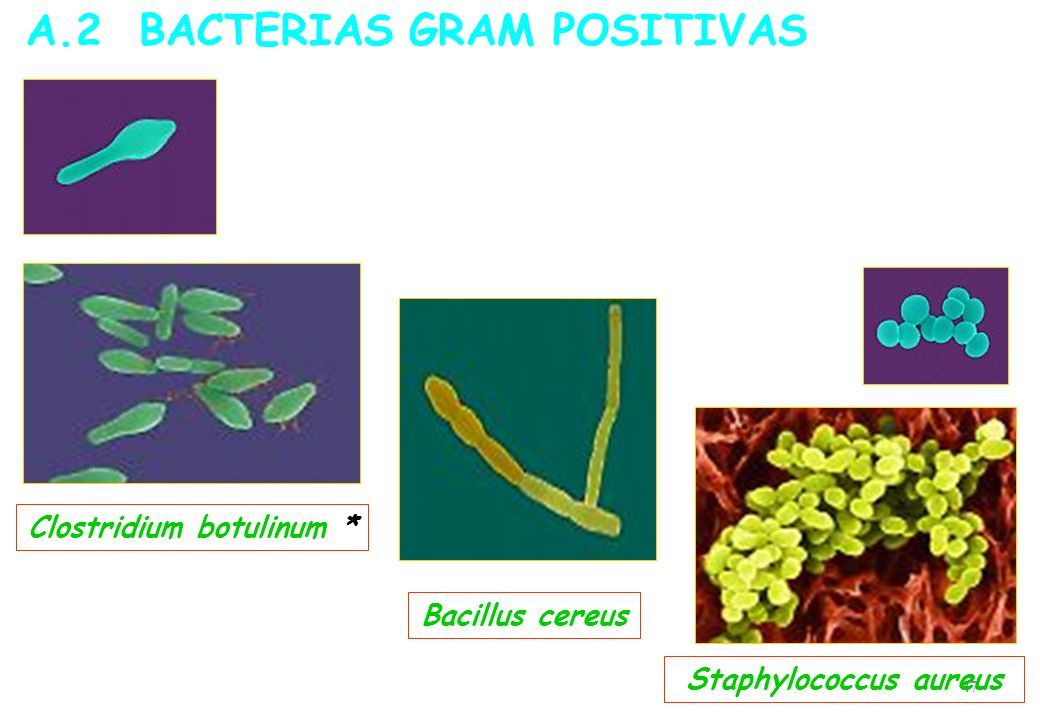 A.2 BACTERIAS GRAM POSITIVAS

Clostridium botulinum *

Bacillus cereus

Staphylococcus aureus